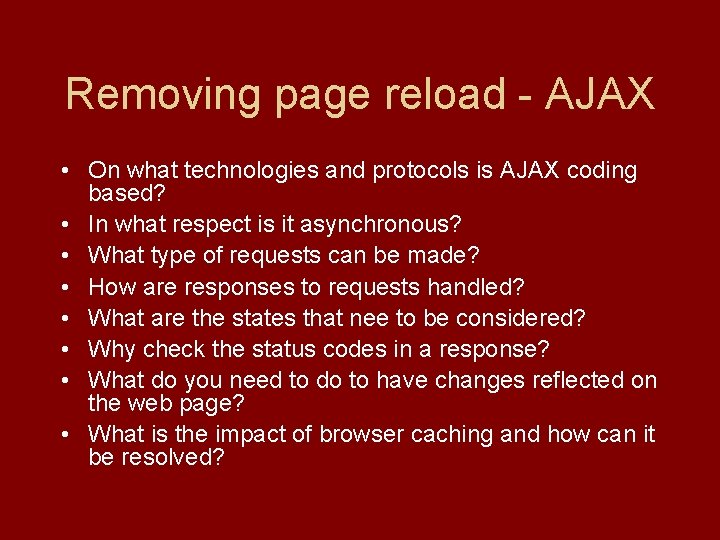 Removing page reload - AJAX

• On what technologies and protocols is AJAX coding based?
• In what respect is it asynchronous?
• What type of requests can be made?
• How are responses to requests handled?
• What are the states that nee to be considered?
• Why check the status codes in a response?
• What do you need to do to have changes reflected on the web page?
• What is the impact of browser caching and how can it be resolved?